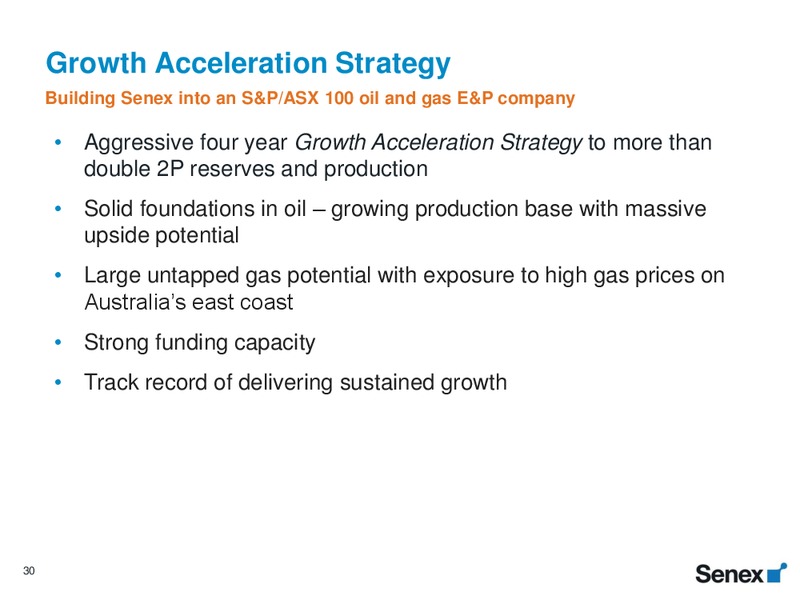 Growth Acceleration Strategy

Building Senex into an S&P/ASX 100 oil and gas E&P company

• Aggressive four year Growth Acceleration Strategy to more than double 2P reserves and production

• Solid foundations in oil – growing production base with massive upside potential

• Large untapped gas potential with exposure to high gas prices on Australia's east coast

• Strong funding capacity

• Track record of delivering sustained growth

30

Senex